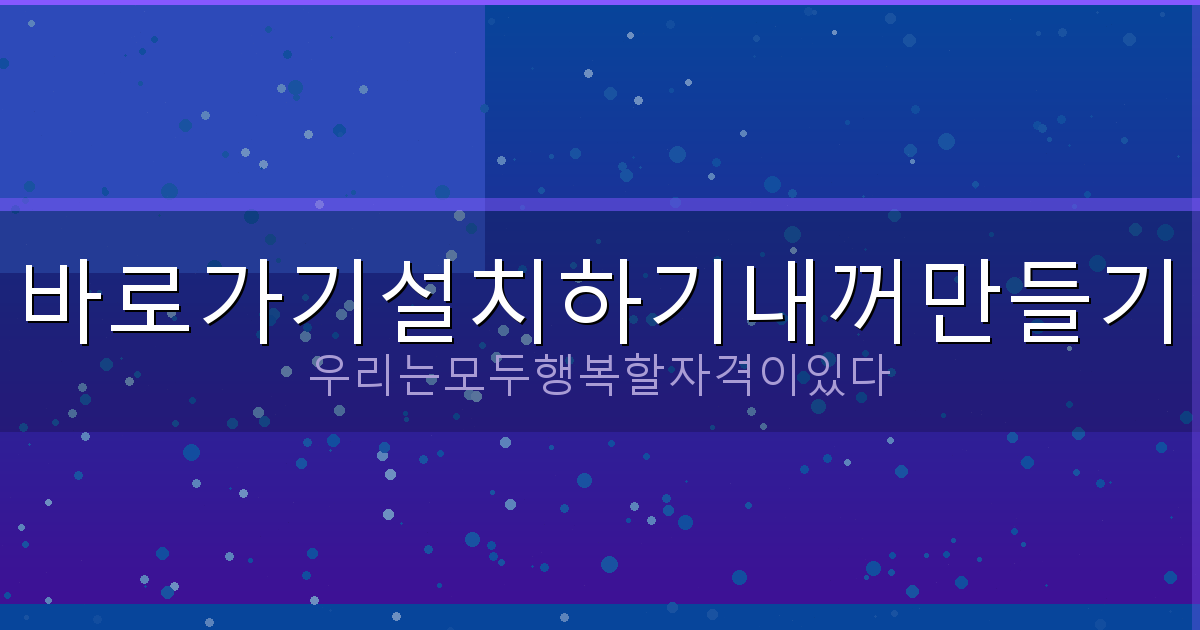 바로가기설치하기내꺼만들기

우리는모두행복할자격이있다